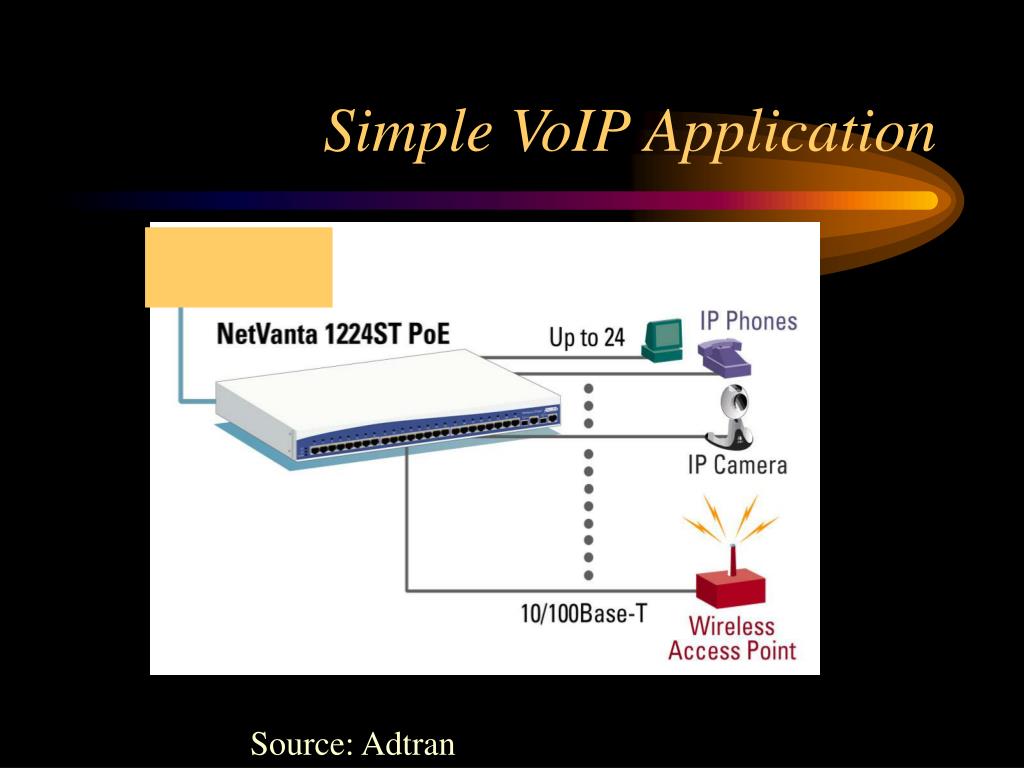 Simple VoIP Application

NetVanta 1224ST PoE

Up to 24

IP Phones

IP Camera

10/100Base-T

Wireless Access Point

Source: Adtran